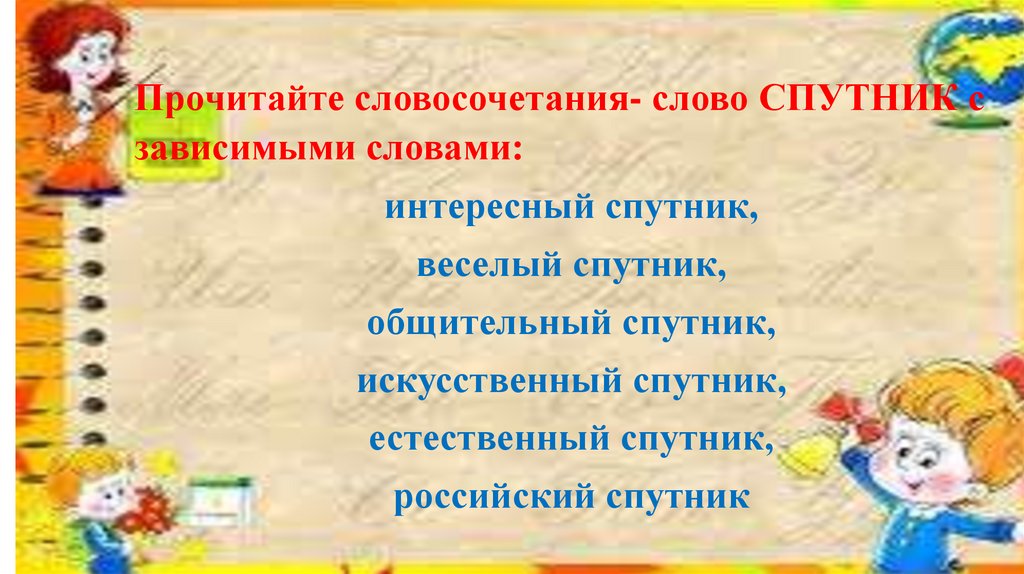 Прочитайте словосочетания- слово СПУТНИК с зависимыми словами:

интересный спутник,
веселый спутник,
общительный спутник,
искусственный спутник,
естественный спутник,
российский спутник